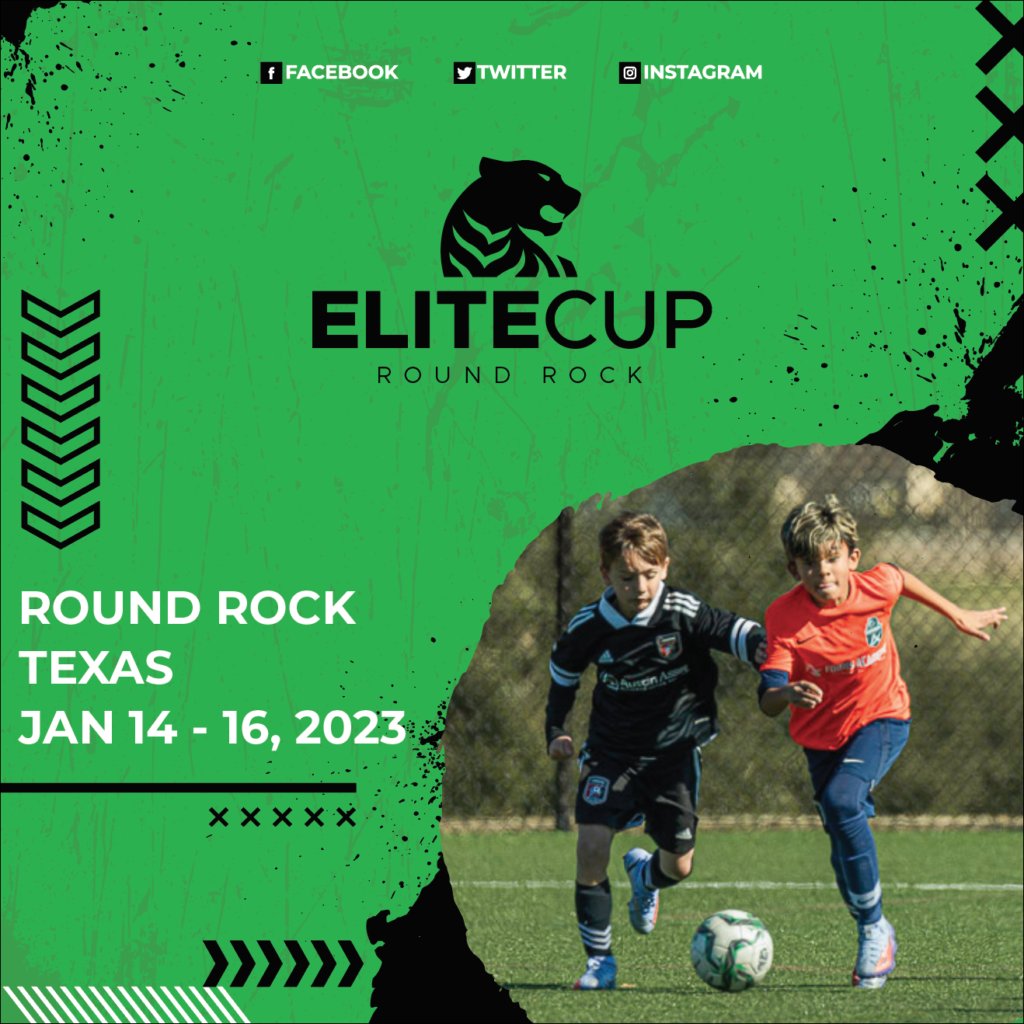 FACEBOOK TWITTER INSTAGRAM

ELITECUP
ROUND ROCK

ROUND ROCK
TEXAS
JAN 14 - 16, 2023